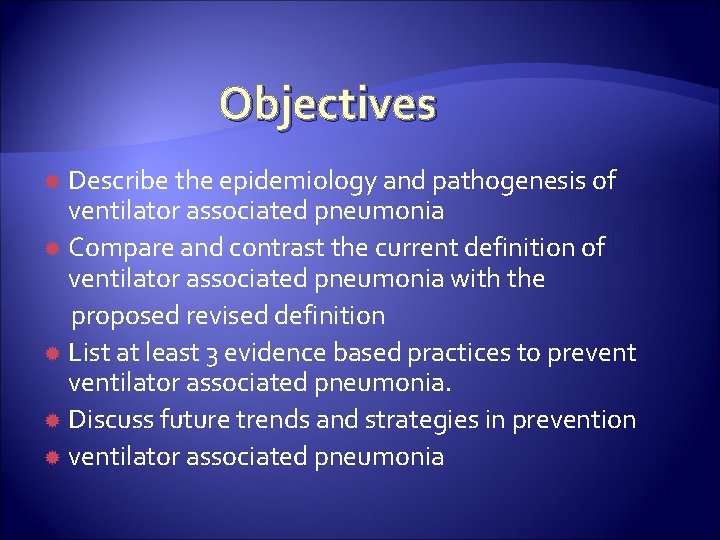 Objectives

Describe the epidemiology and pathogenesis of ventilator associated pneumonia

Compare and contrast the current definition of ventilator associated pneumonia with the

proposed revised definition

List at least 3 evidence based practices to prevent ventilator associated pneumonia.

Discuss future trends and strategies in prevention

ventilator associated pneumonia